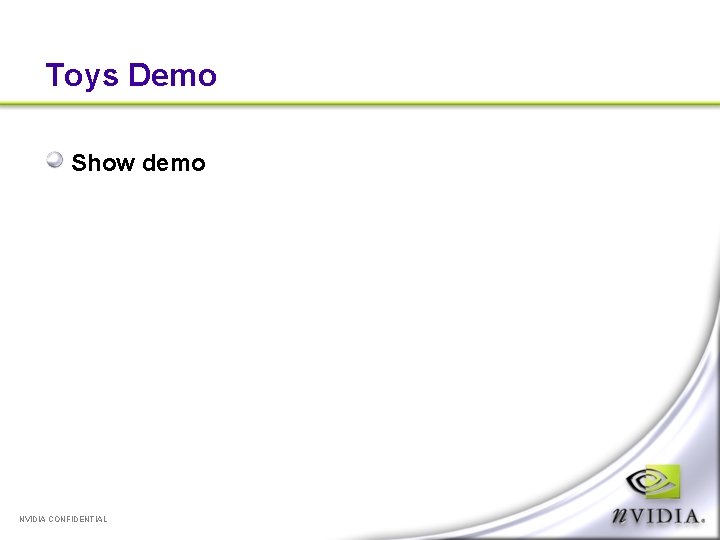 Toys Demo

Show demo

NVIDIA CONFIDENTIAL

nVIDIA.